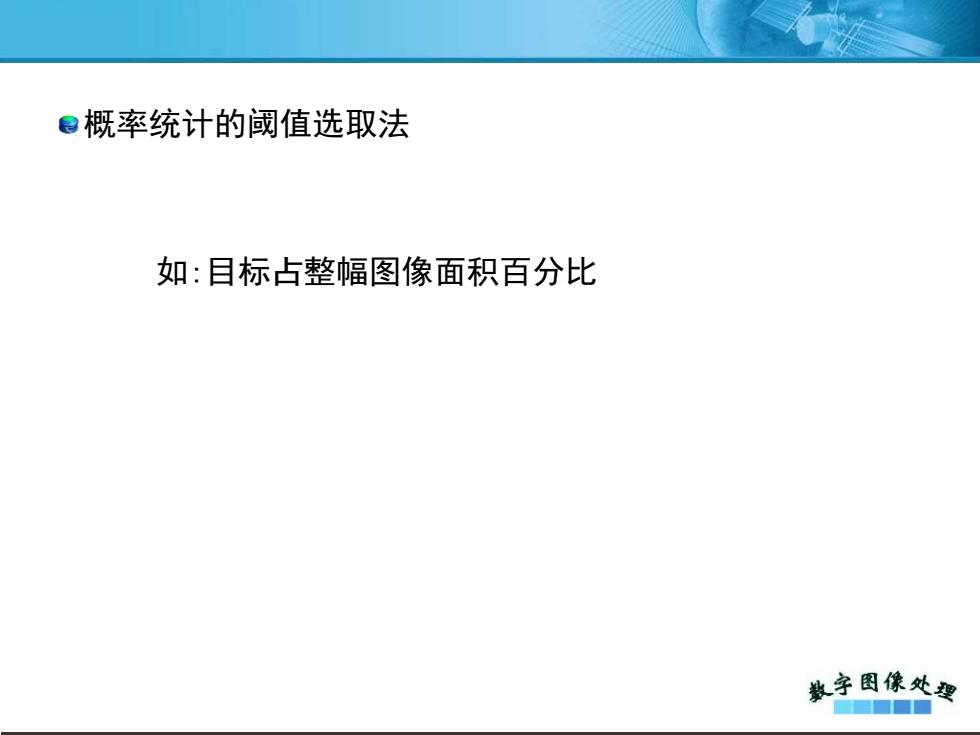 概率统计的阈值选取法

如:目标占整幅图像面积百分比

数字图像处理